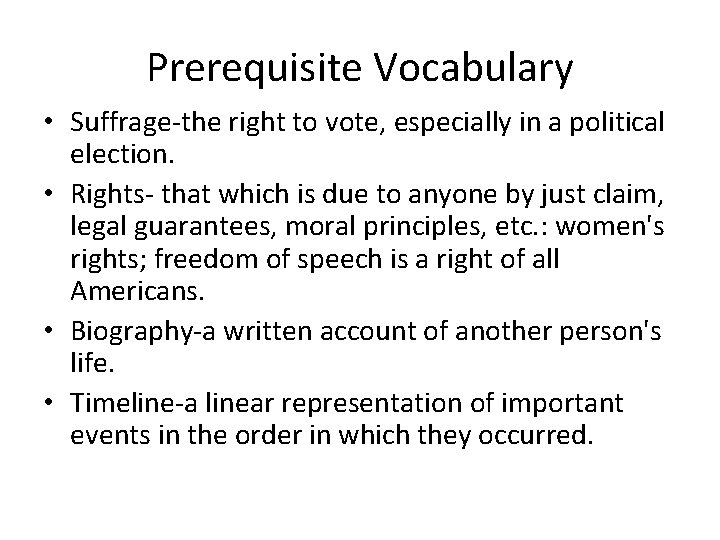 Prerequisite Vocabulary

• Suffrage-the right to vote, especially in a political election.
• Rights- that which is due to anyone by just claim, legal guarantees, moral principles, etc.: women's rights; freedom of speech is a right of all Americans.
• Biography-a written account of another person's life.
• Timeline-a linear representation of important events in the order in which they occurred.